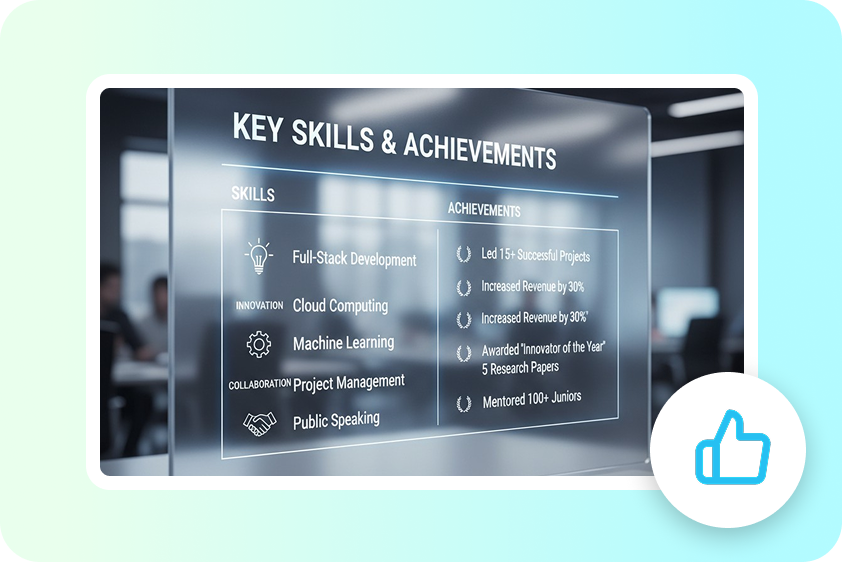 KEY SKILLS & ACHIEVEMENTS

SKILLS

Full-Stack Development

INNOVATION Cloud Computing

Machine Learning

COLLABORATION Project Management

Public Speaking

ACHIEVEMENTS

Led 15+ Successful Projects

Increased Revenue by 30%

Increased Revenue by 30%"

Awarded "Innovator of the Year" 5 Research Papers

Mentored 100+ Juniors